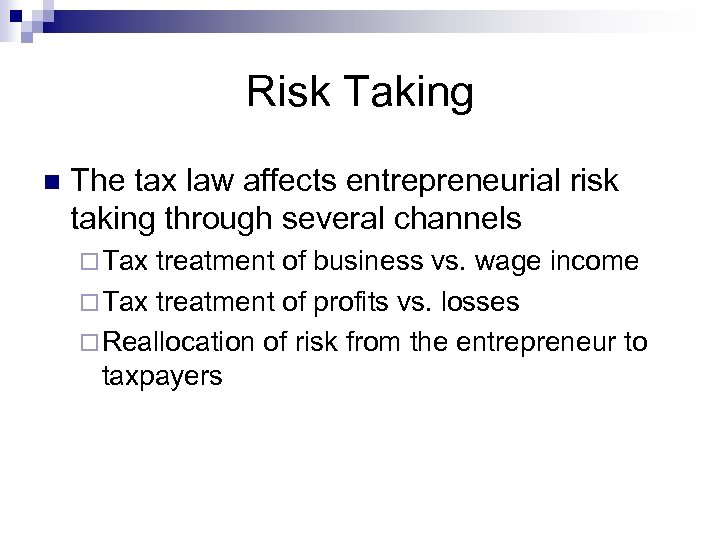 Risk Taking

The tax law affects entrepreneurial risk taking through several channels

Tax treatment of business vs. wage income

Tax treatment of profits vs. losses

Reallocation of risk from the entrepreneur to taxpayers